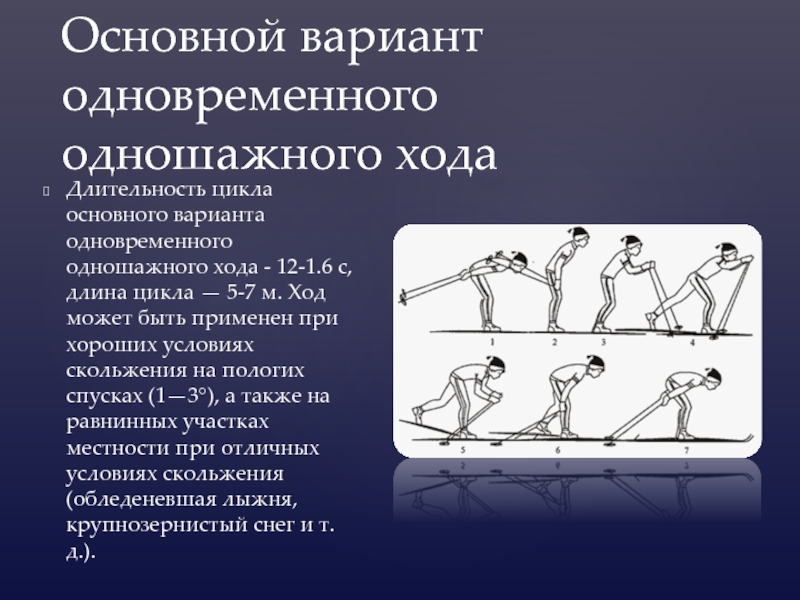 Основной вариант одновременного одношажного хода

Длительность цикла основного варианта одновременного одношажного хода - 12-1.6 с, длина цикла — 5-7 м. Ход может быть применен при хороших условиях скольжения на пологих спусках (1—3°), а также на равнинных участках местности при отличных условиях скольжения (обледеневшая лыжня, крупнозернистый снег и т. д.).

1 2 3 4
5 6 7